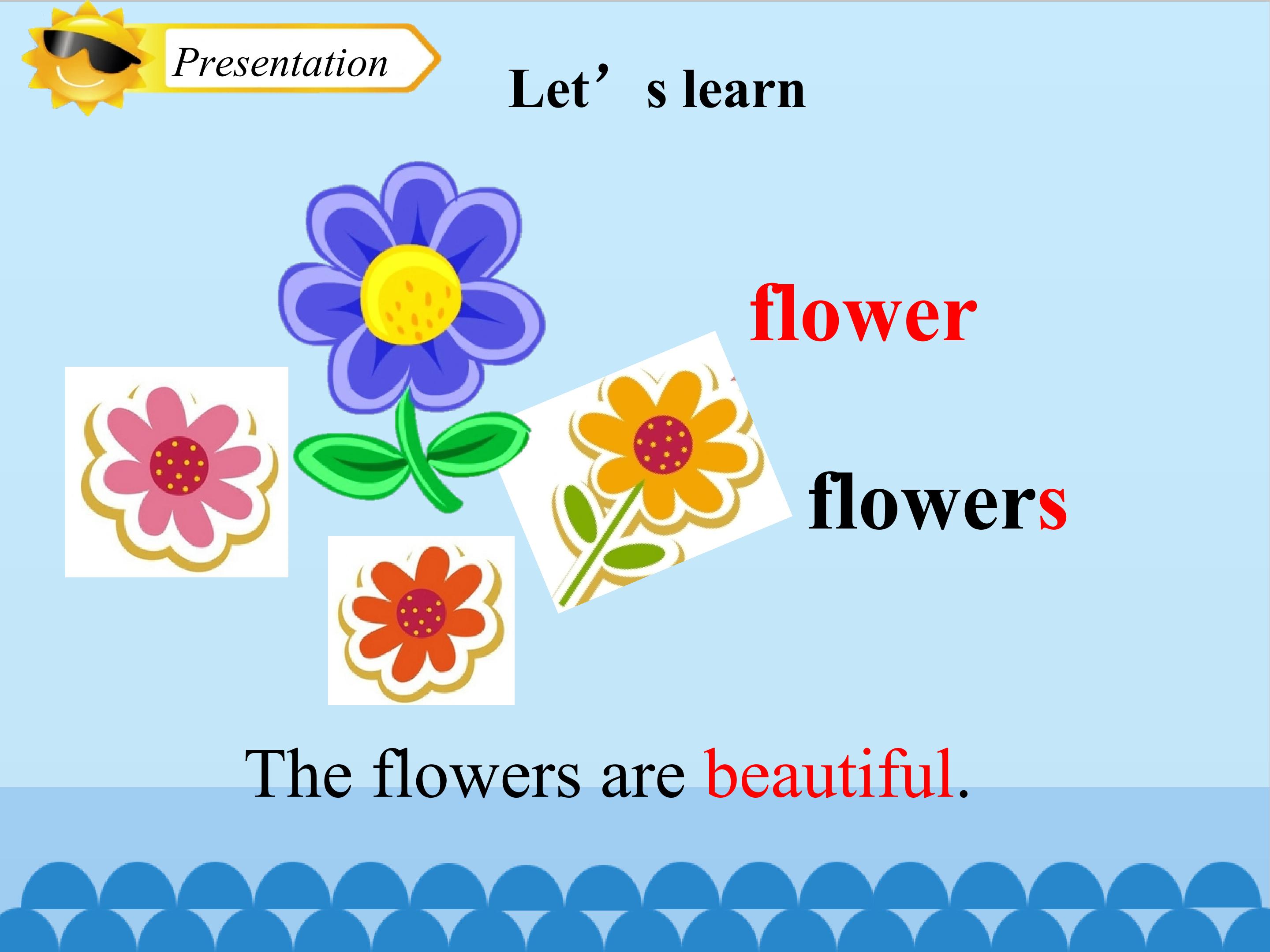 Presentation

Let’s learn

flower

flowers

The flowers are beautiful.